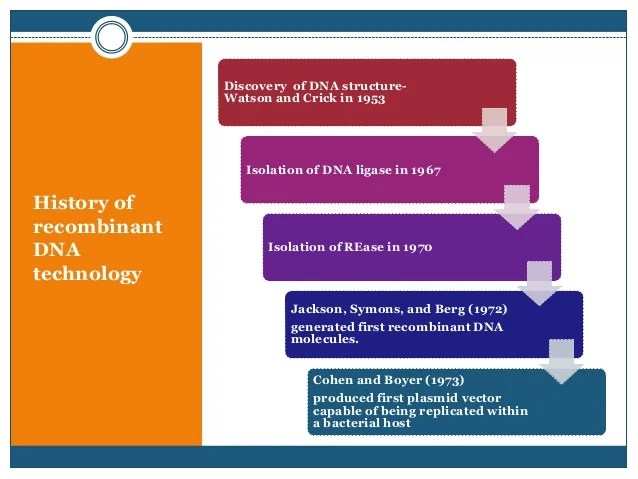 History of recombinant DNA technology

Discovery of DNA structure- Watson and Crick in 1953

Isolation of DNA ligase in 1967

Isolation of REase in 1970

Jackson, Symons, and Berg (1972)
generated first recombinant DNA molecules.

Cohen and Boyer (1973)
produced first plasmid vector capable of being replicated within a bacterial host